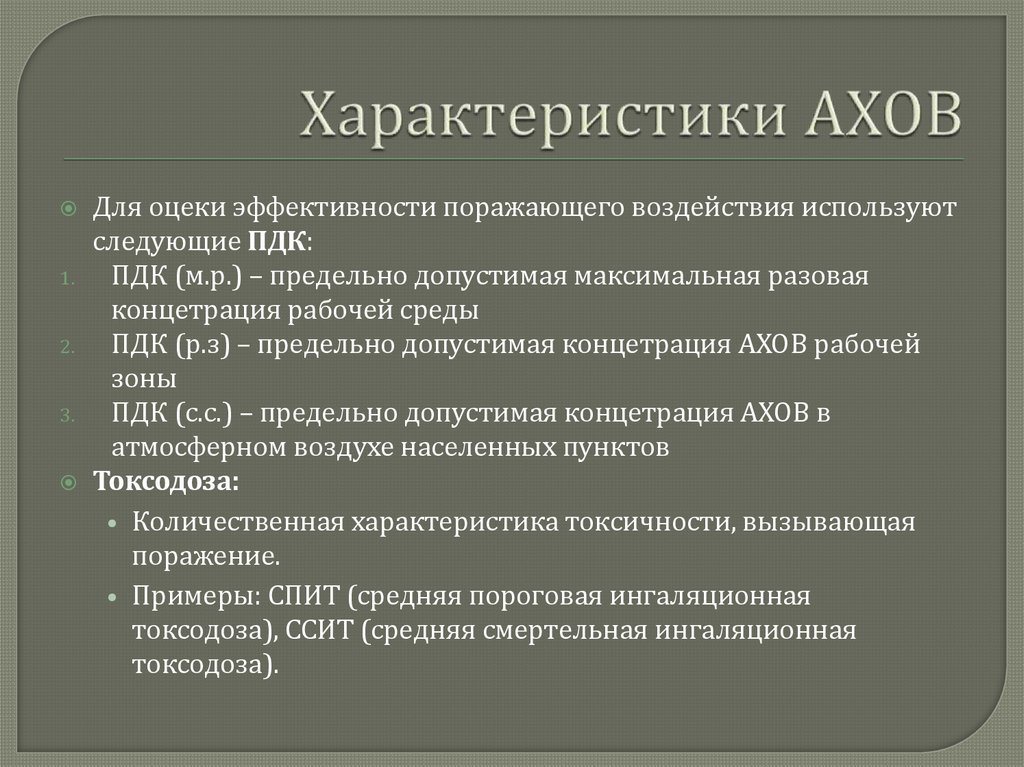 Характеристики АХОВ

Для оцеки эффективности поражающего воздействия используют следующие ПДК:
1. ПДК (м.р.) – предельно допустимая максимальная разовая концетрация рабочей среды
2. ПДК (р.з) – предельно допустимая концетрация АХОВ рабочей зоны
3. ПДК (с.с.) – предельно допустимая концетрация АХОВ в атмосферном воздухе населенных пунктов

Токсодоза:
• Количественная характеристика токсичности, вызывающая поражение.
• Примеры: СПИТ (средняя пороговая ингаляционная токсодоза), ССИТ (средняя смертельная ингаляционная токсодоза).